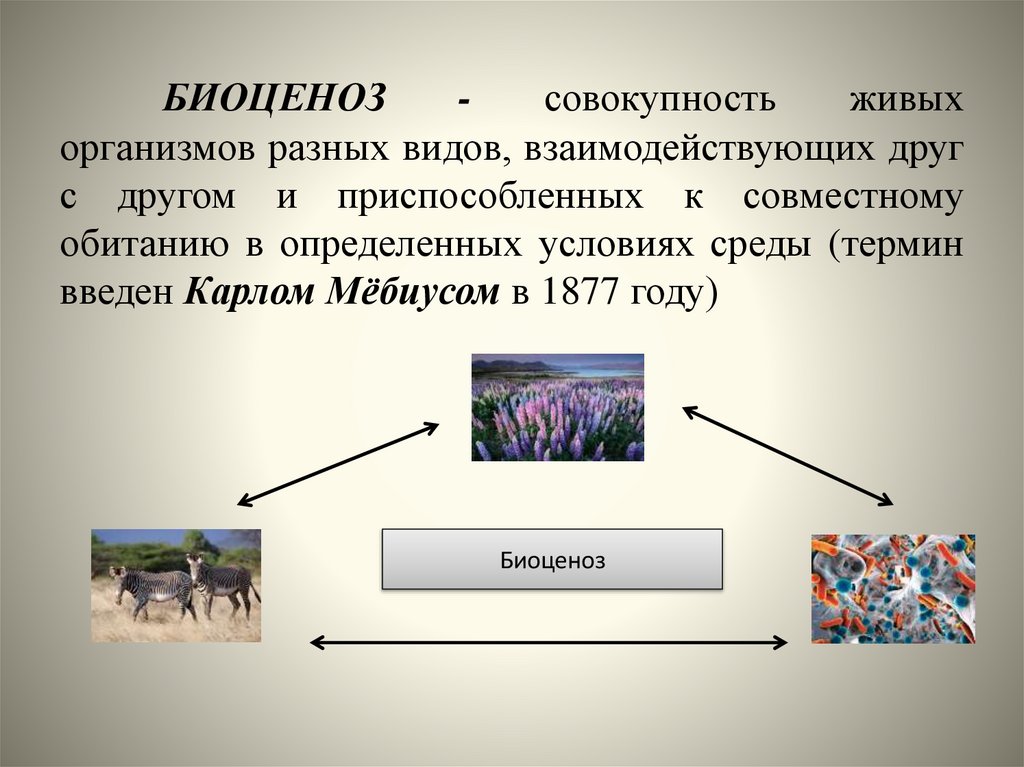 БИОЦЕНОЗ - совокупность живых организмов разных видов, взаимодействующих друг с другом и приспособленных к совместному обитанию в определенных условиях среды (термин введен Карлом Мёбиусом в 1877 году)

Биоценоз